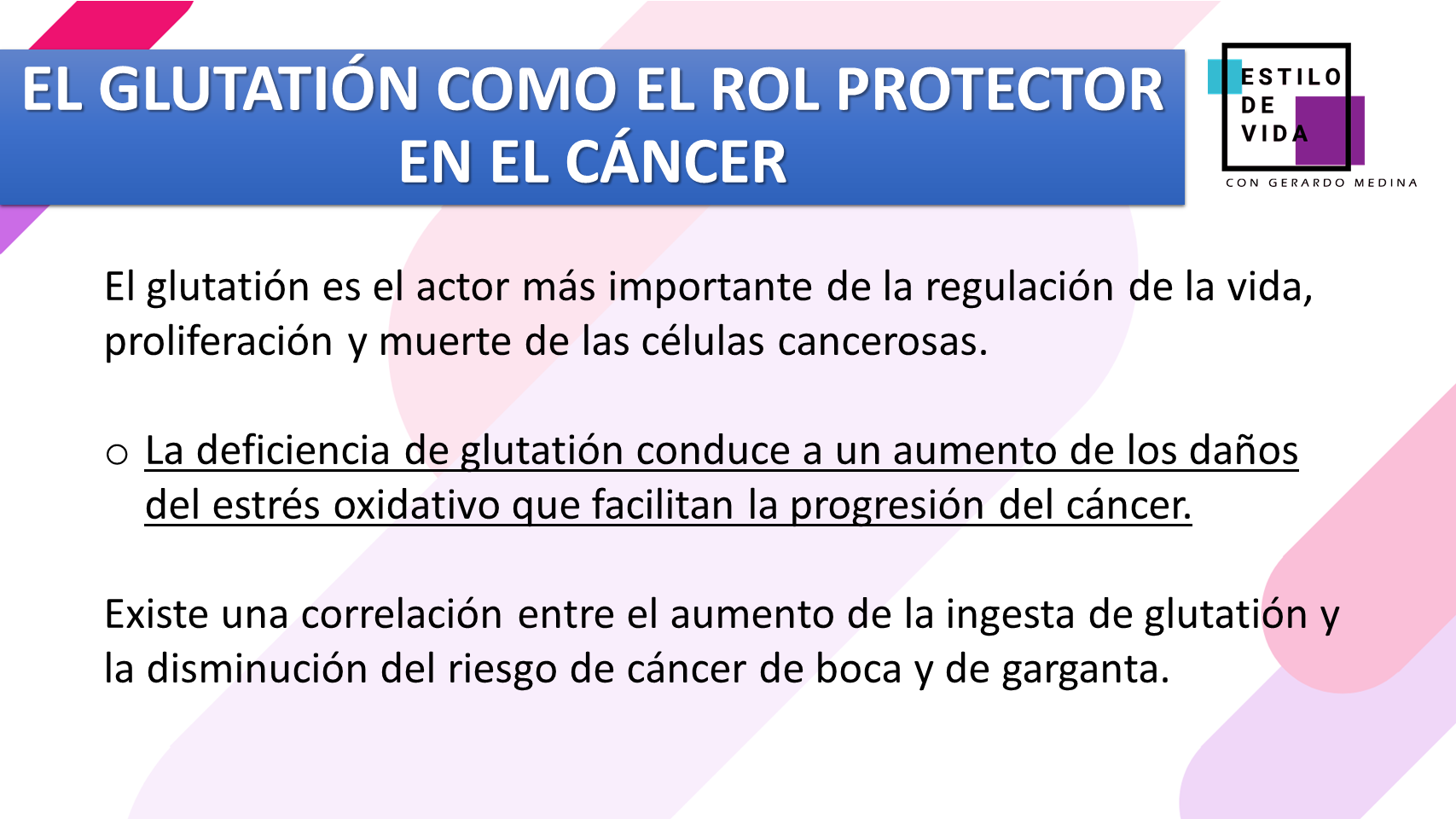 EL GLUTATIÓN COMO EL ROL PROTECTOR EN EL CÁNCER

ESTILO DE VIDA

CON GERARDO MEDINA

El glutatión es el actor más importante de la regulación de la vida, proliferación y muerte de las células cancerosas.

o La deficiencia de glutatión conduce a un aumento de los daños del estrés oxidativo que facilitan la progresión del cáncer.

Existe una correlación entre el aumento de la ingesta de glutatión y la disminución del riesgo de cáncer de boca y de garganta.